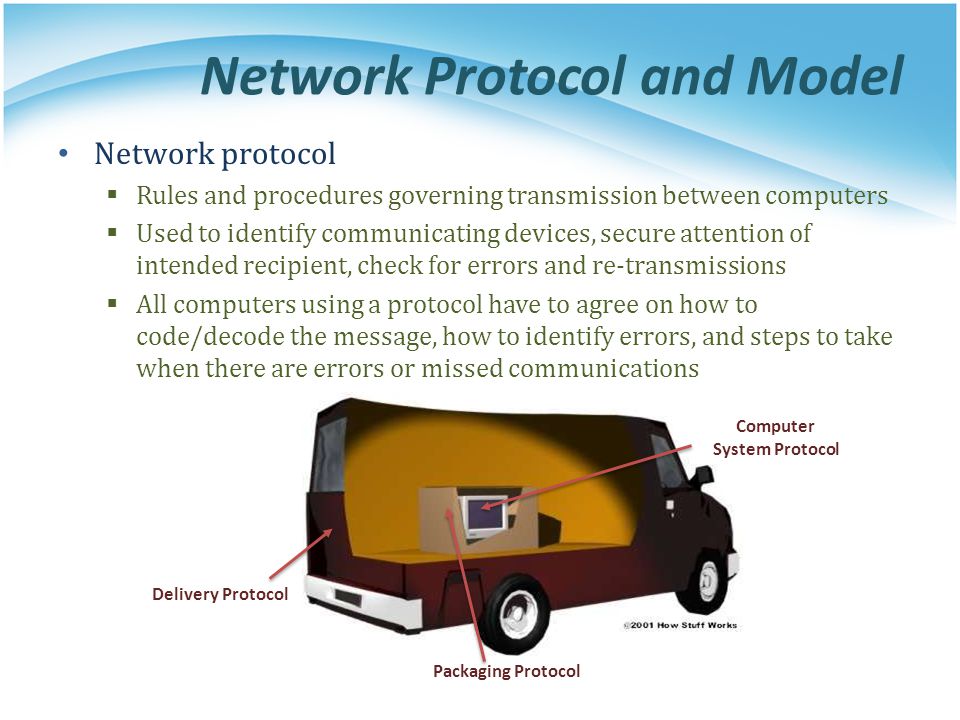 Network Protocol and Model

• Network protocol
  ▪ Rules and procedures governing transmission between computers
  ▪ Used to identify communicating devices, secure attention of intended recipient, check for errors and re-transmissions
  ▪ All computers using a protocol have to agree on how to code/decode the message, how to identify errors, and steps to take when there are errors or missed communications

Computer System Protocol

Delivery Protocol

©2001 How Stuff Works

Packaging Protocol